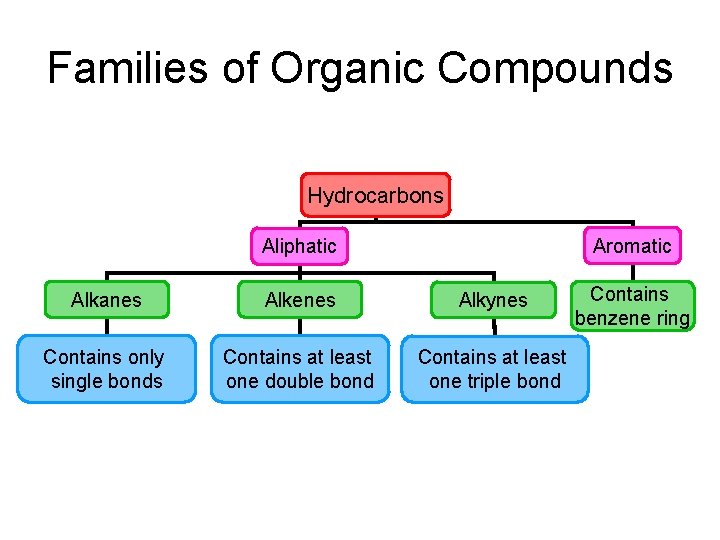 Families of Organic Compounds

Hydrocarbons

Aliphatic

Aromatic

Alkanes

Alkenes

Alkynes

Contains benzene ring

Contains only single bonds

Contains at least one double bond

Contains at least one triple bond